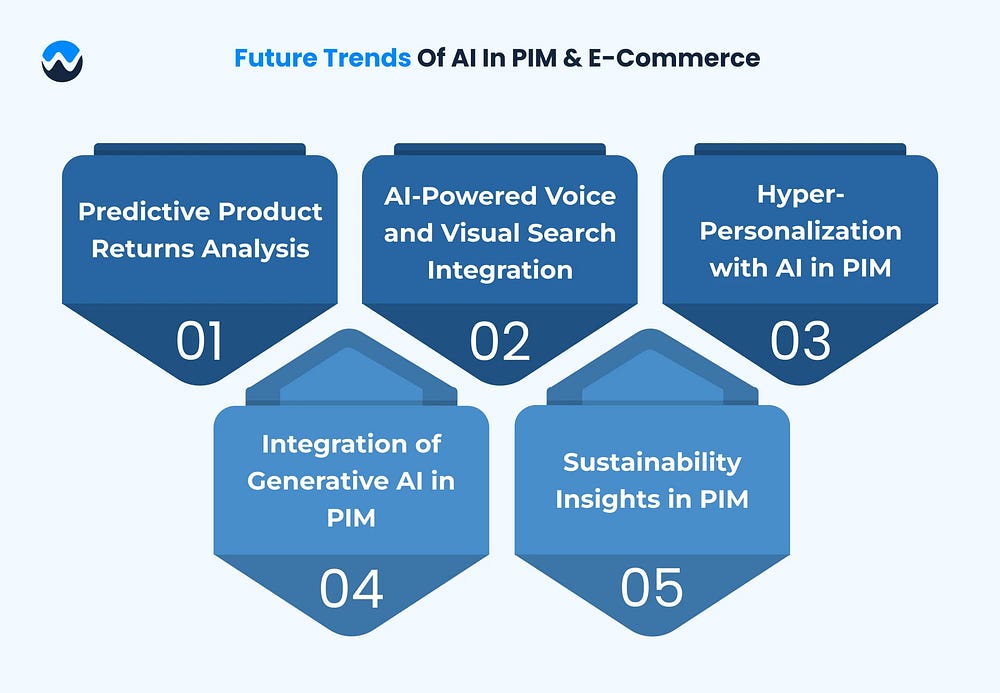 Future Trends Of AI In PIM & E-Commerce

Predictive Product Returns Analysis

01

AI-Powered Voice and Visual Search Integration

02

Hyper-Personalization with AI in PIM

03

Integration of Generative AI in PIM

04

Sustainability Insights in PIM

05